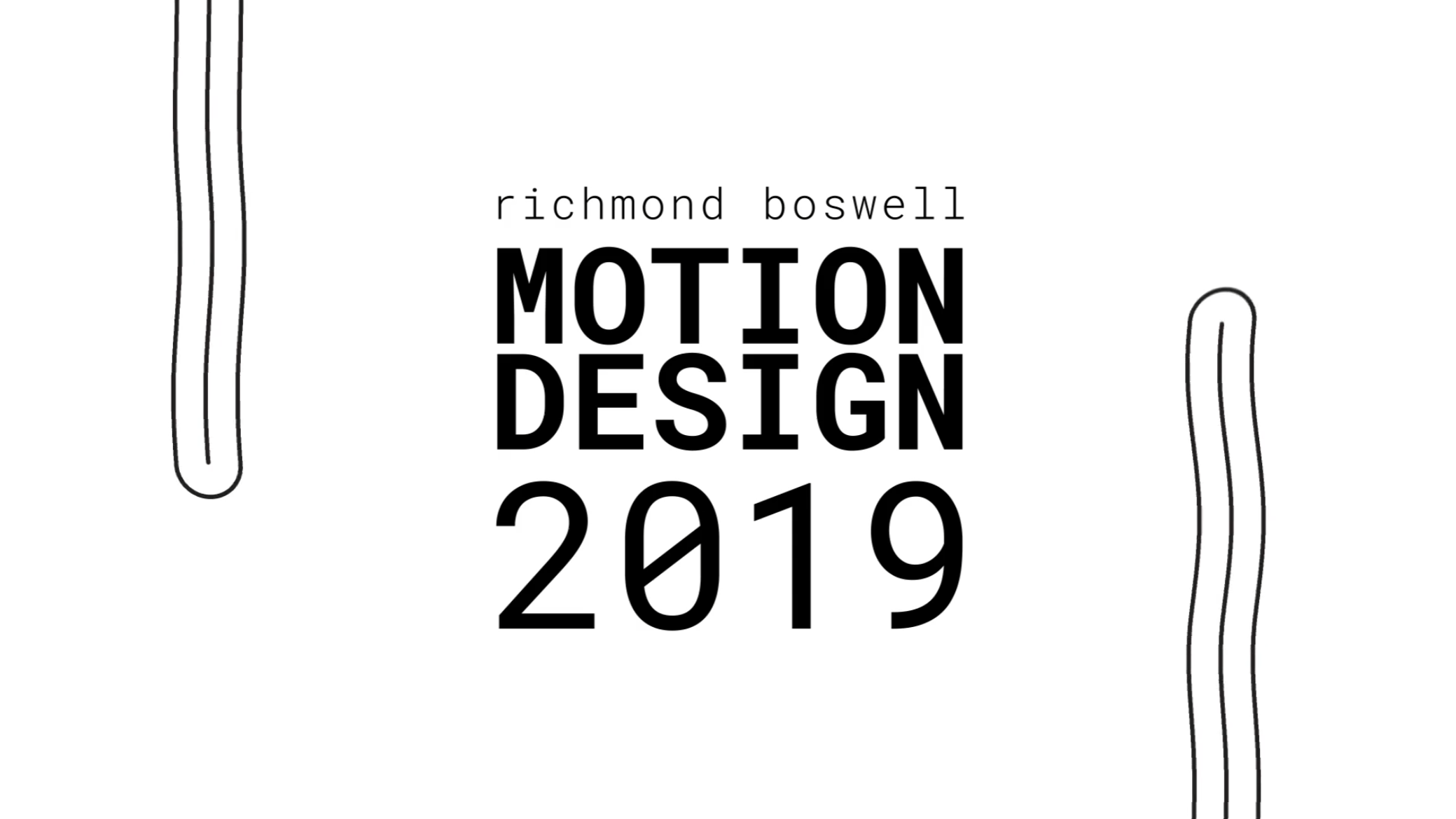 richmond boswell

MOTION
DESIGN
2019